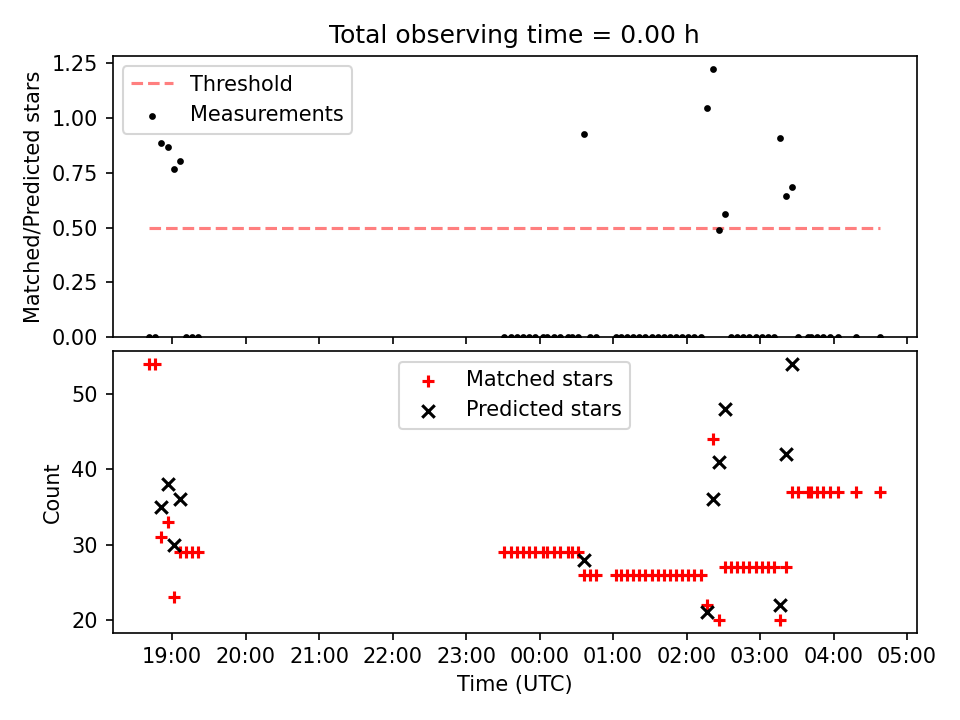 Total observing time = 0.00 h

Threshold
Measurements

Matched/Predicted stars

1.25
1.00
0.75
0.50
0.25
0.00

Matched stars
Predicted stars

Count

50
40
30
20

19:00 20:00 21:00 22:00 23:00 00:00 01:00 02:00 03:00 04:00 05:00

Time (UTC)